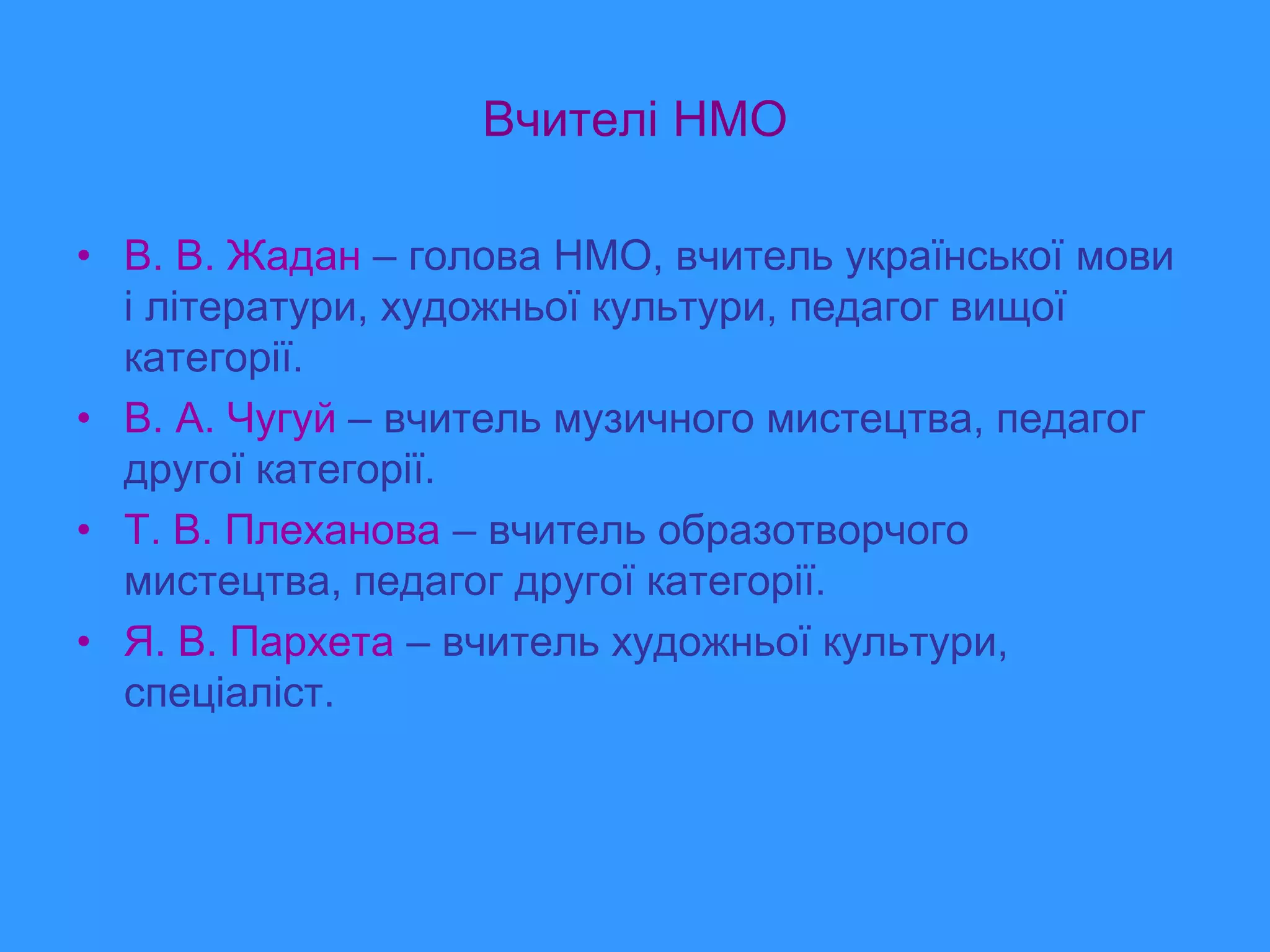 Вчителі НМО

• В. В. Жадан – голова НМО, вчитель української мови і літератури, художньої культури, педагог вищої категорії.
• В. А. Чугуй – вчитель музичного мистецтва, педагог другої категорії.
• Т. В. Плеханова – вчитель образотворчого мистецтва, педагог другої категорії.
• Я. В. Пархета – вчитель художньої культури, спеціаліст.